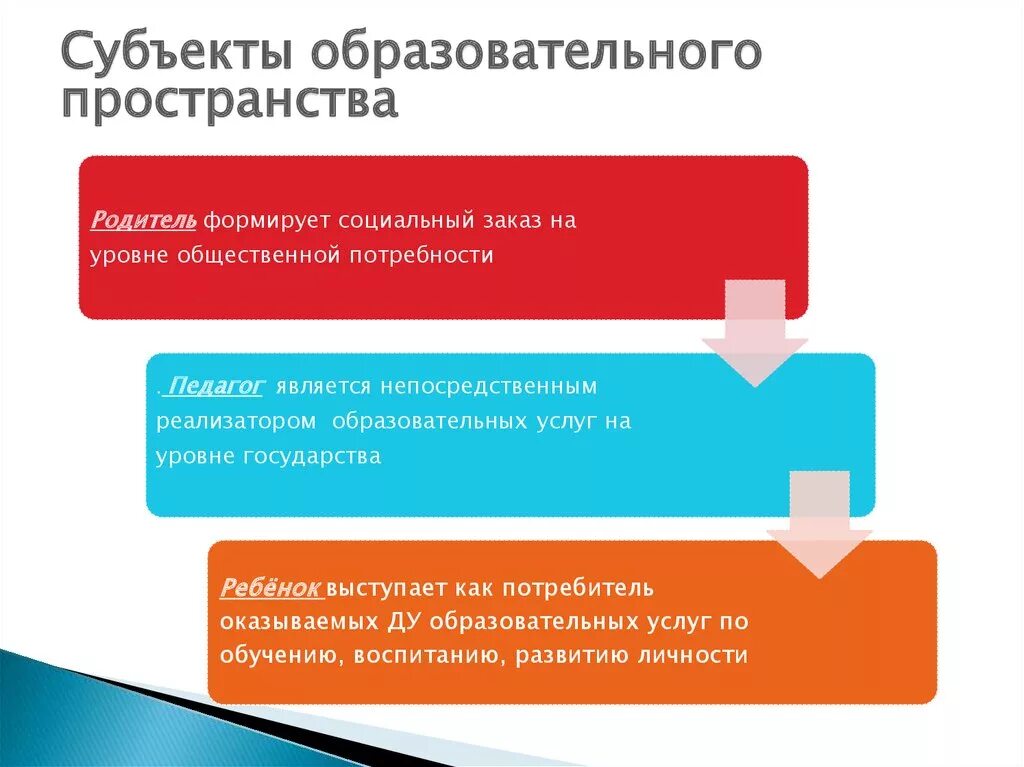 Субъекты образовательного пространства

Родитель формирует социальный заказ на уровне общественной потребности

. Педагог является непосредственным реализатором образовательных услуг на уровне государства

Ребёнок выступает как потребитель оказываемых ДУ образовательных услуг по обучению, воспитанию, развитию личности